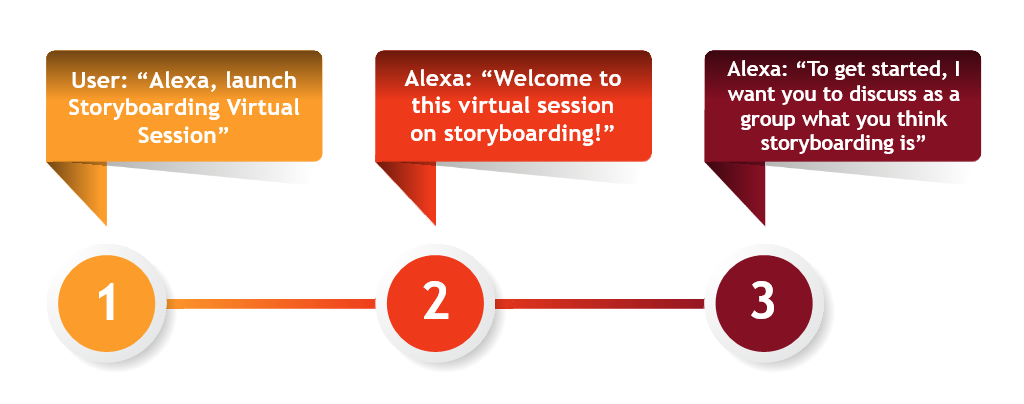 User: “Alexa, launch Storyboarding Virtual Session”

Alexa: “Welcome to this virtual session on storyboarding!”

Alexa: “To get started, I want you to discuss as a group what you think storyboarding is”

1

2

3